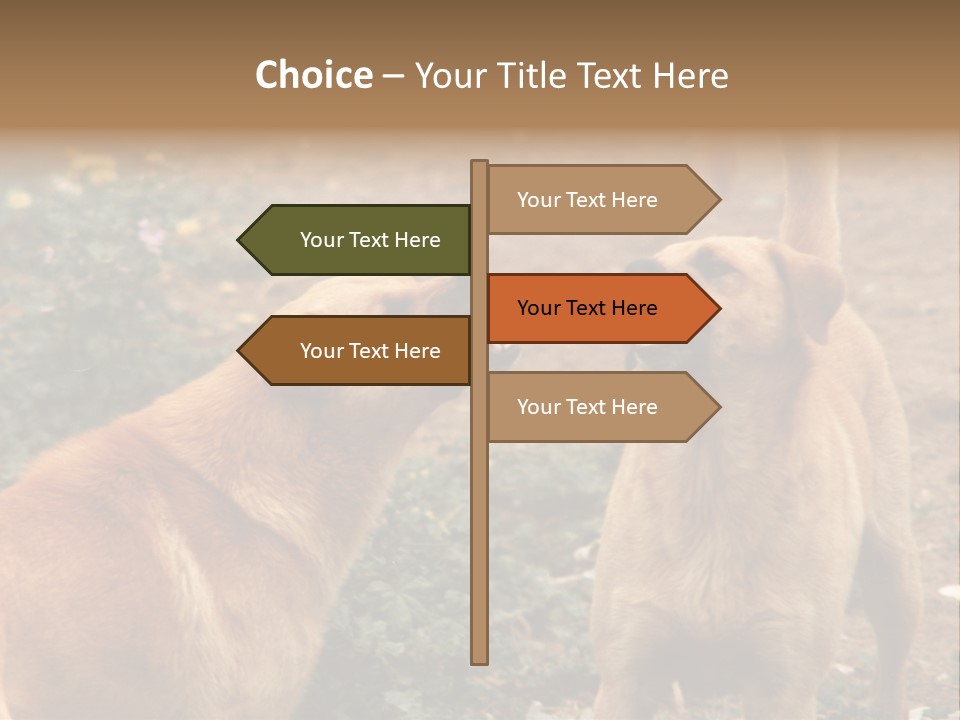 Choice – Your Title Text Here

Your Text Here

Your Text Here

Your Text Here

Your Text Here

Your Text Here